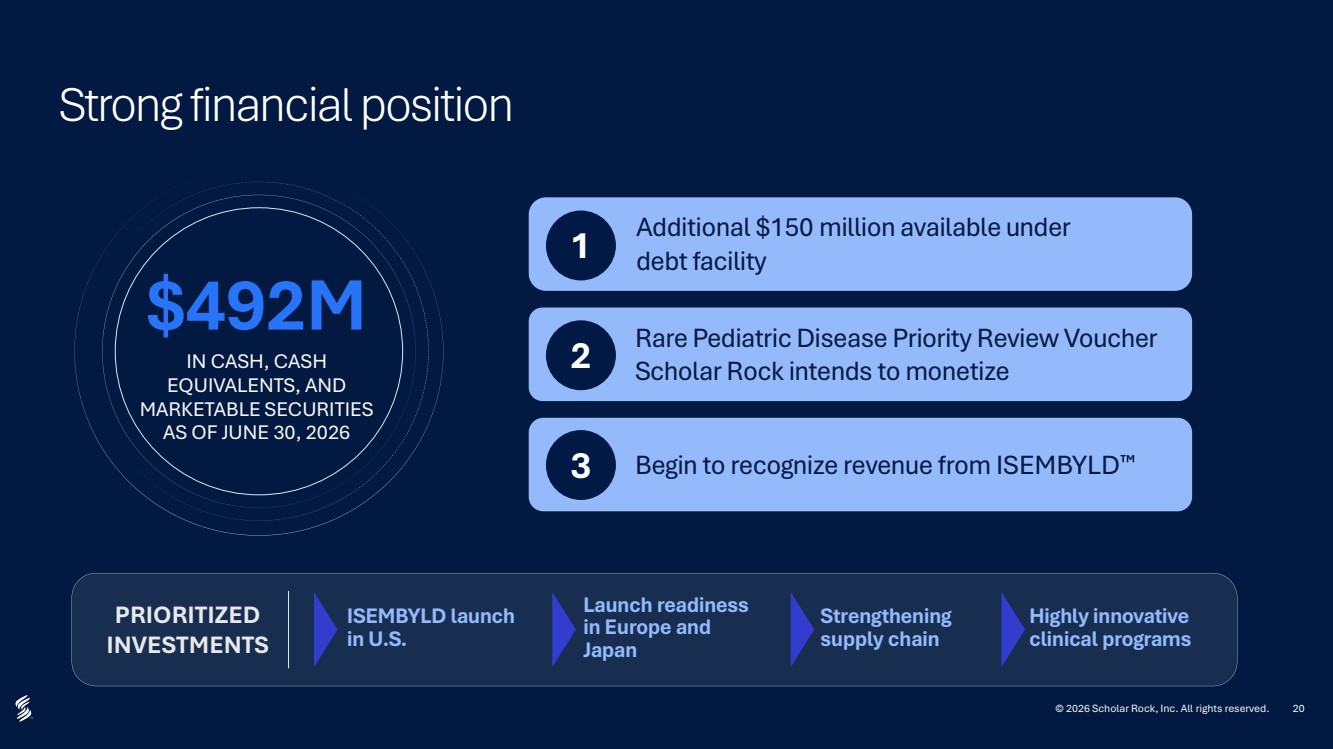 Strong financial position

$492M
IN CASH, CASH EQUIVALENTS, AND MARKETABLE SECURITIES AS OF JUNE 30, 2026

1 Additional $150 million available under debt facility

2 Rare Pediatric Disease Priority Review Voucher Scholar Rock intends to monetize

3 Begin to recognize revenue from ISEMBYLD™

PRIORITIZED INVESTMENTS

ISEMBYLD launch in U.S.

Launch readiness in Europe and Japan

Strengthening supply chain

Highly innovative clinical programs

© 2026 Scholar Rock, Inc. All rights reserved. 20